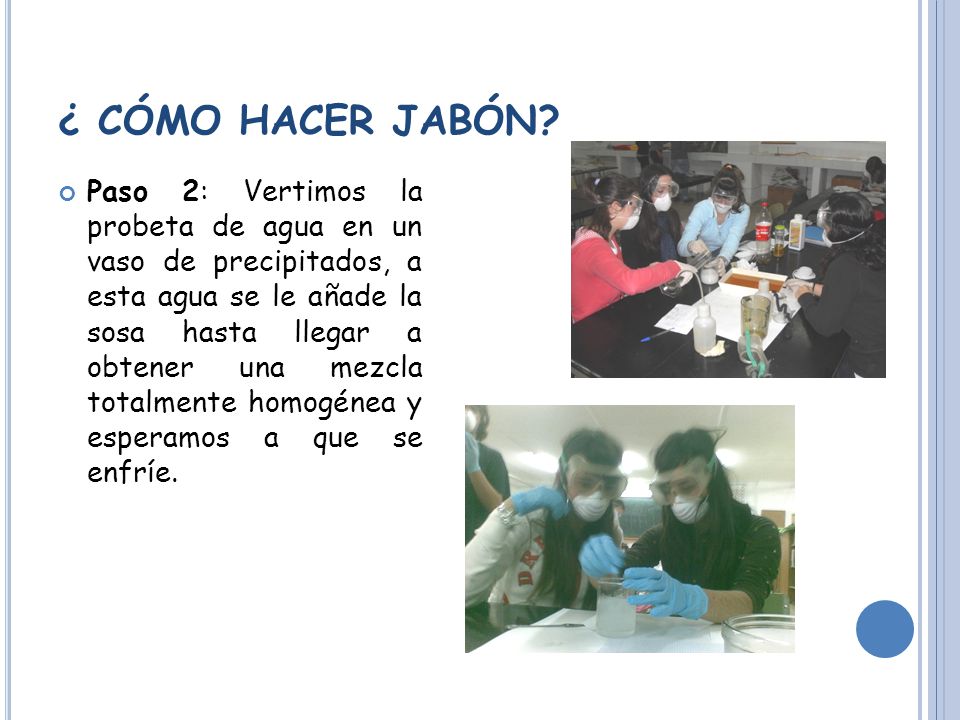 ¿ CÓMO HACER JABÓN?

Paso 2: Vertimos la probeta de agua en un vaso de precipitados, a esta agua se le añade la sosa hasta llegar a obtener una mezcla totalmente homogénea y esperamos a que se enfríe.